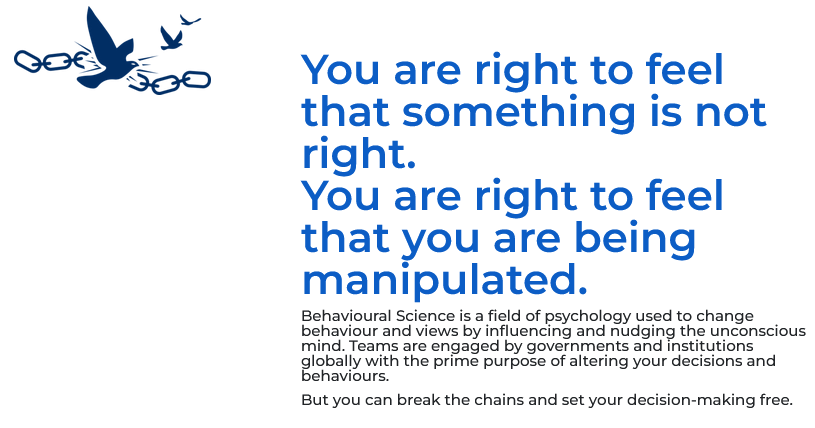 You are right to feel that something is not right.
You are right to feel that you are being manipulated.

Behavioural Science is a field of psychology used to change behaviour and views by influencing and nudging the unconscious mind. Teams are engaged by governments and institutions globally with the prime purpose of altering your decisions and behaviours.

But you can break the chains and set your decision-making free.